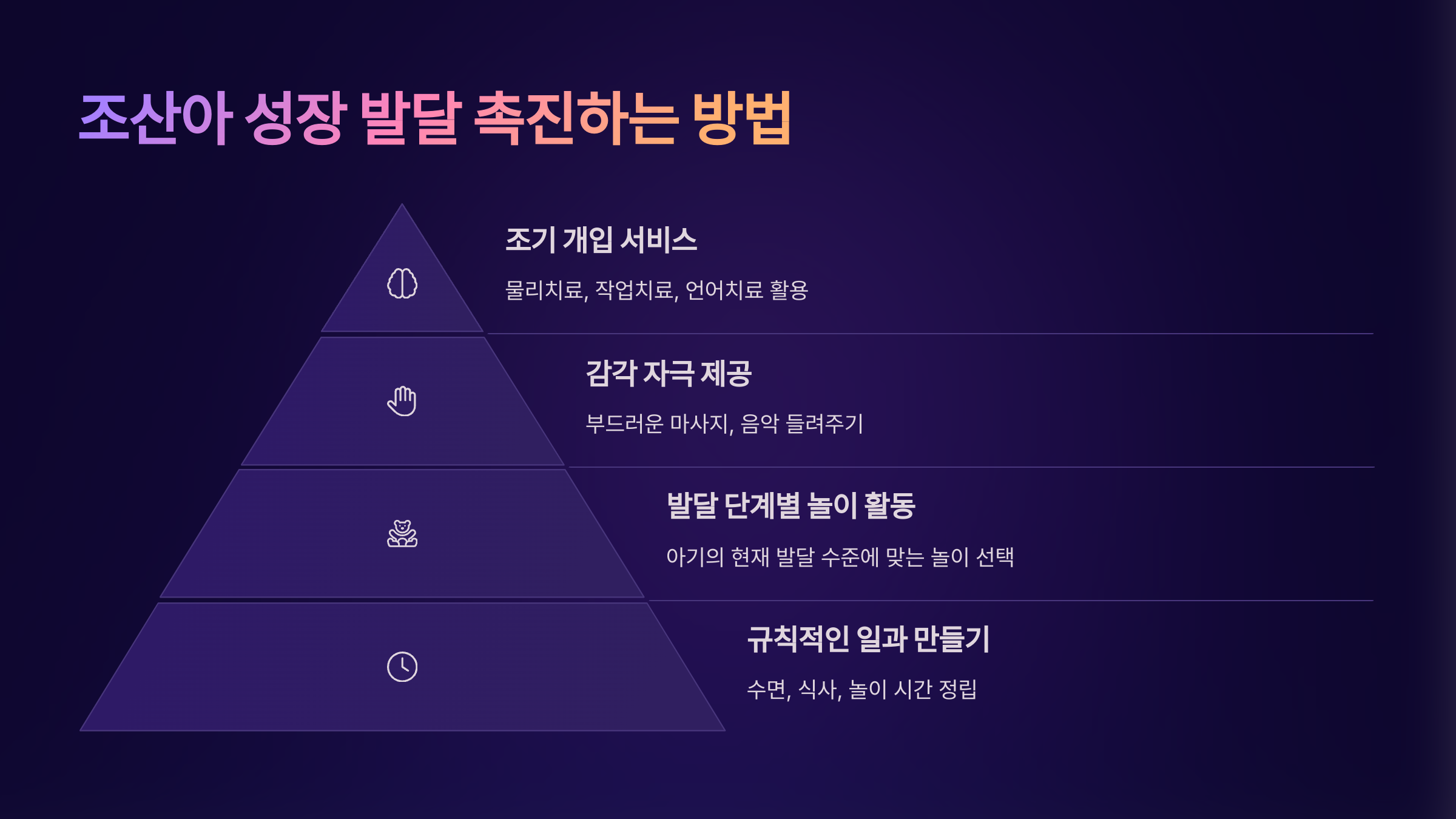 조산아 성장 발달 촉진하는 방법

조기 개입 서비스

물리치료, 작업치료, 언어치료 활용

감각 자극 제공

부드러운 마사지, 음악 들려주기

발달 단계별 놀이 활동

아기의 현재 발달 수준에 맞는 놀이 선택

규칙적인 일과 만들기

수면, 식사, 놀이 시간 정립